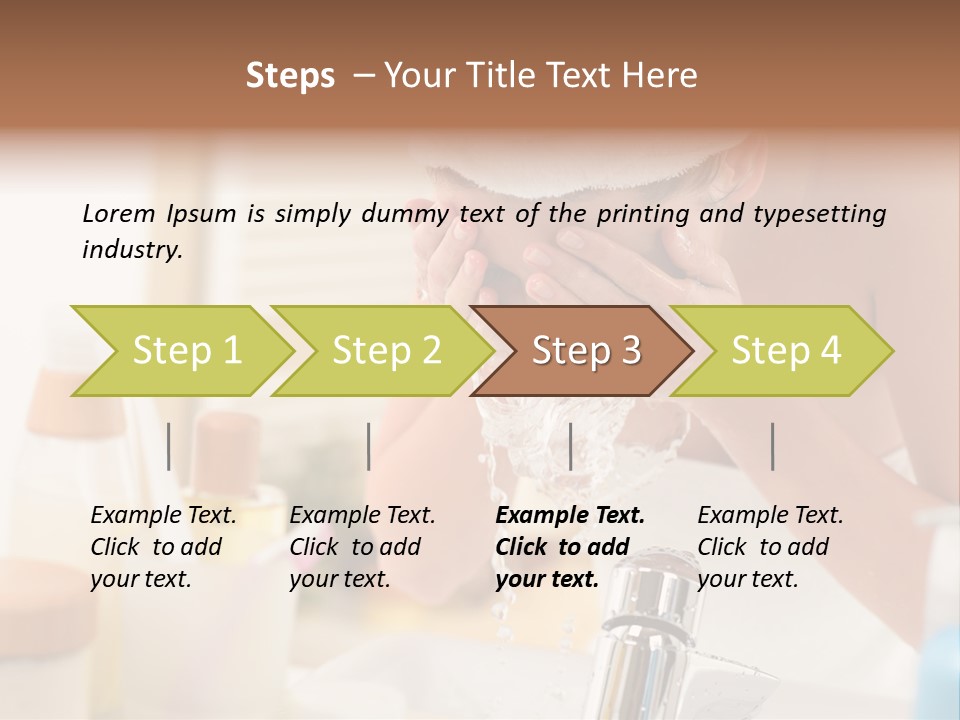 Steps – Your Title Text Here

Lorem Ipsum is simply dummy text of the printing and typesetting industry.

Step 1

Step 2

Step 3

Step 4

Example Text. Click to add your text.

Example Text. Click to add your text.

Example Text. Click to add your text.

Example Text. Click to add your text.